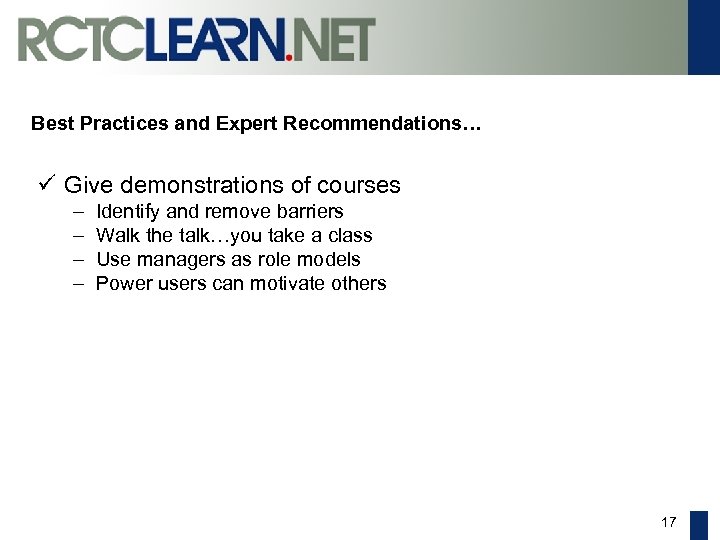 RCTCLEARN.NET

Best Practices and Expert Recommendations…

✓ Give demonstrations of courses
– Identify and remove barriers
– Walk the talk…you take a class
– Use managers as role models
– Power users can motivate others

17